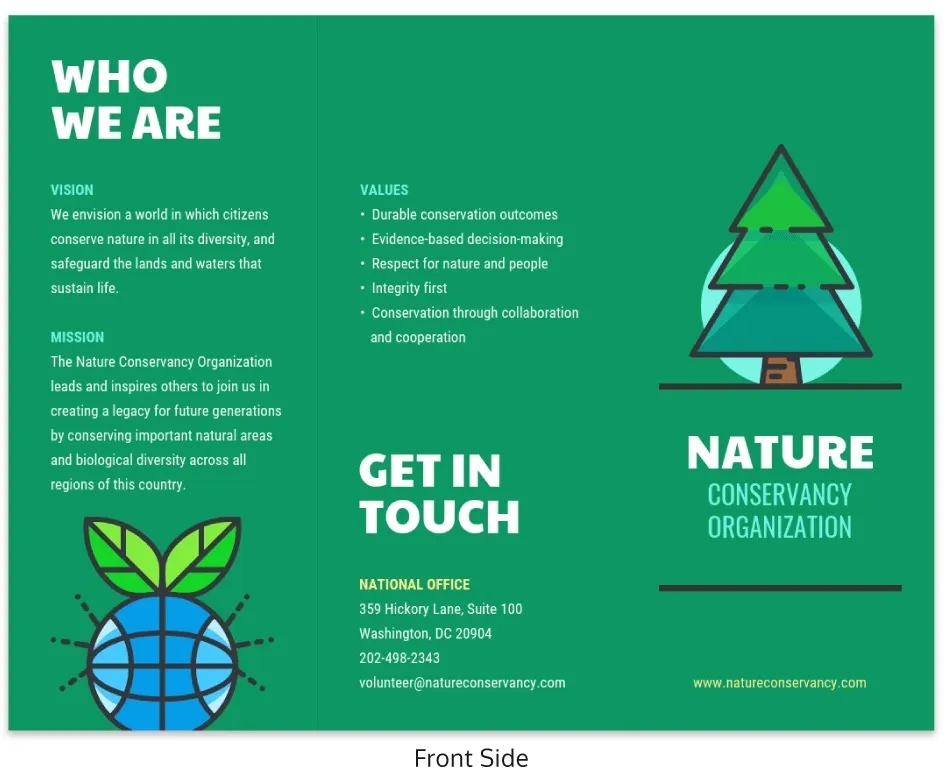 WHO WE ARE

VISION
We envision a world in which citizens conserve nature in all its diversity, and safeguard the lands and waters that sustain life.

MISSION
The Nature Conservancy Organization leads and inspires others to join us in creating a legacy for future generations by conserving important natural areas and biological diversity across all regions of this country.

VALUES
• Durable conservation outcomes
• Evidence-based decision-making
• Respect for nature and people
• Integrity first
• Conservation through collaboration and cooperation

GET IN TOUCH

NATIONAL OFFICE
359 Hickory Lane, Suite 100
Washington, DC 20904
202-498-2343
volunteer@natureconservancy.com

NATURE
CONSERVANCY
ORGANIZATION

www.natureconservancy.com

Front Side